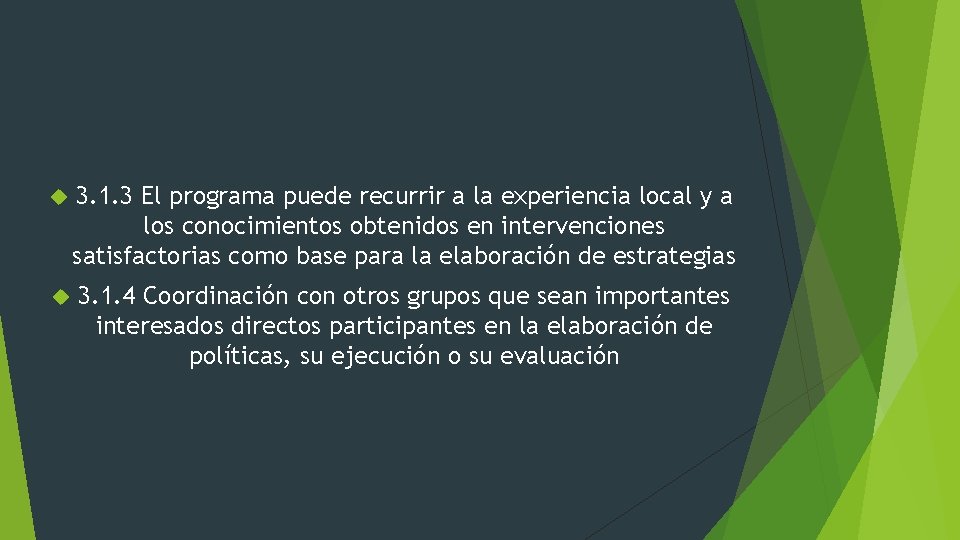 3.1.3 El programa puede recurrir a la experiencia local y a los conocimientos obtenidos en intervenciones satisfactorias como base para la elaboración de estrategias

3.1.4 Coordinación con otros grupos que sean importantes interesados directos participantes en la elaboración de políticas, su ejecución o su evaluación